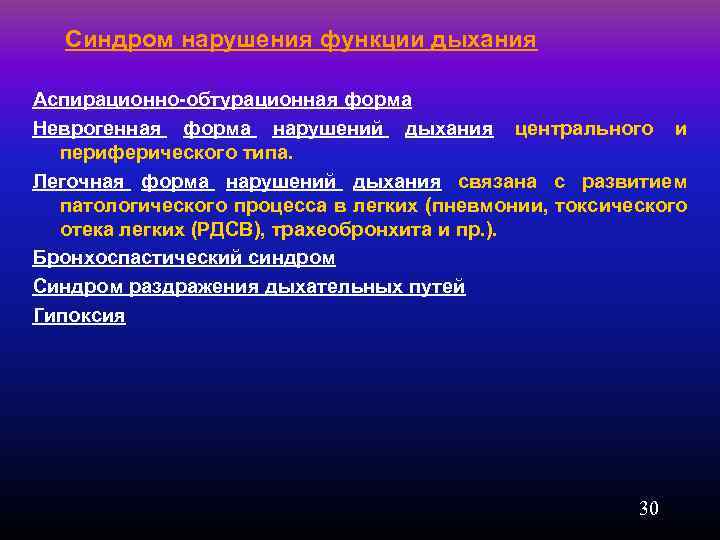 Синдром нарушения функции дыхания

Аспирационно-обтурационная форма

Неврогенная форма нарушений дыхания центрального и периферического типа.

Легочная форма нарушений дыхания связана с развитием патологического процесса в легких (пневмонии, токсического отека легких (РДСВ), трахеобронхита и пр.).

Бронхоспастический синдром

Синдром раздражения дыхательных путей

Гипоксия

30